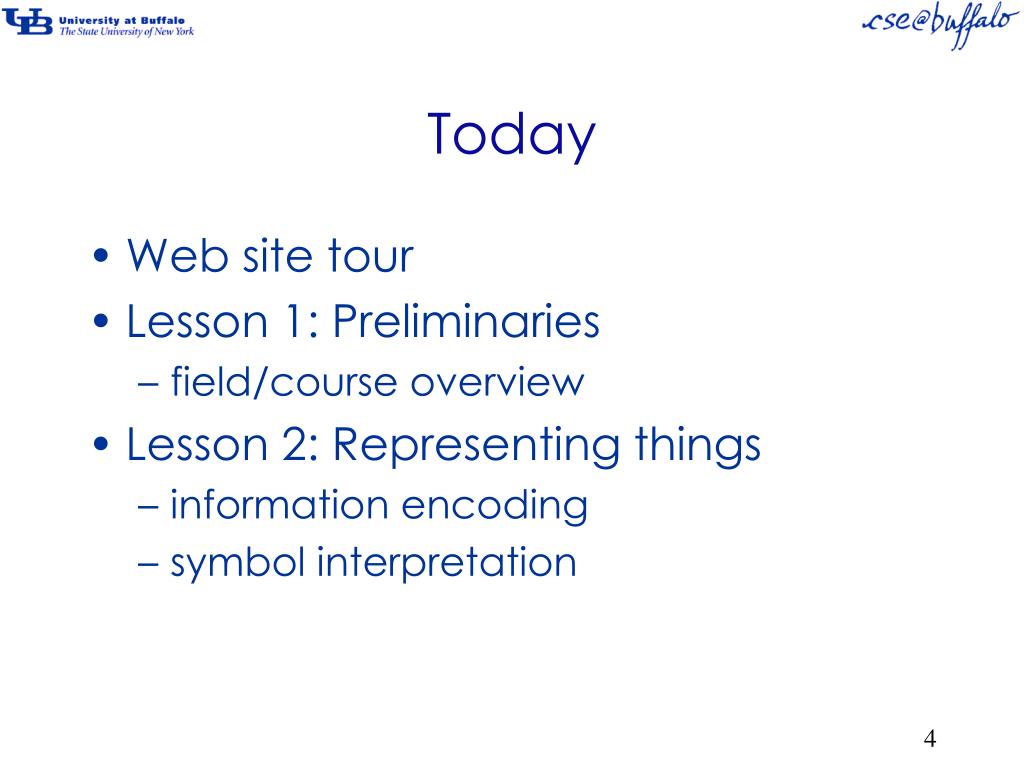 UB University at Buffalo
The State University of New York

cse@buffalo

Today

• Web site tour
• Lesson 1: Preliminaries
– field/course overview
• Lesson 2: Representing things
– information encoding
– symbol interpretation

4